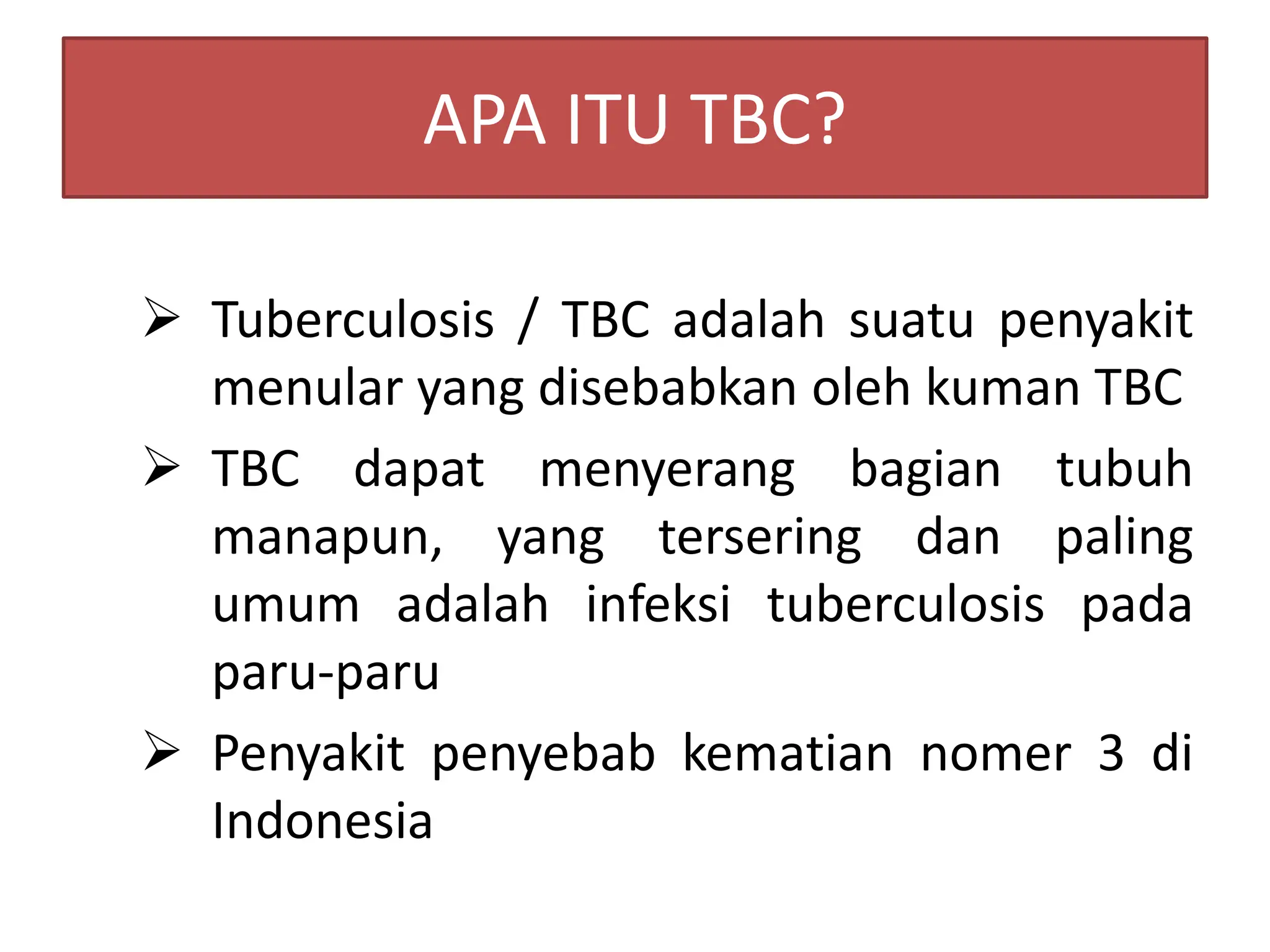 APA ITU TBC?

➢ Tuberculosis / TBC adalah suatu penyakit menular yang disebabkan oleh kuman TBC

➢ TBC dapat menyerang bagian tubuh manapun, yang tersering dan paling umum adalah infeksi tuberculosis pada paru-paru

➢ Penyakit penyebab kematian nomer 3 di Indonesia